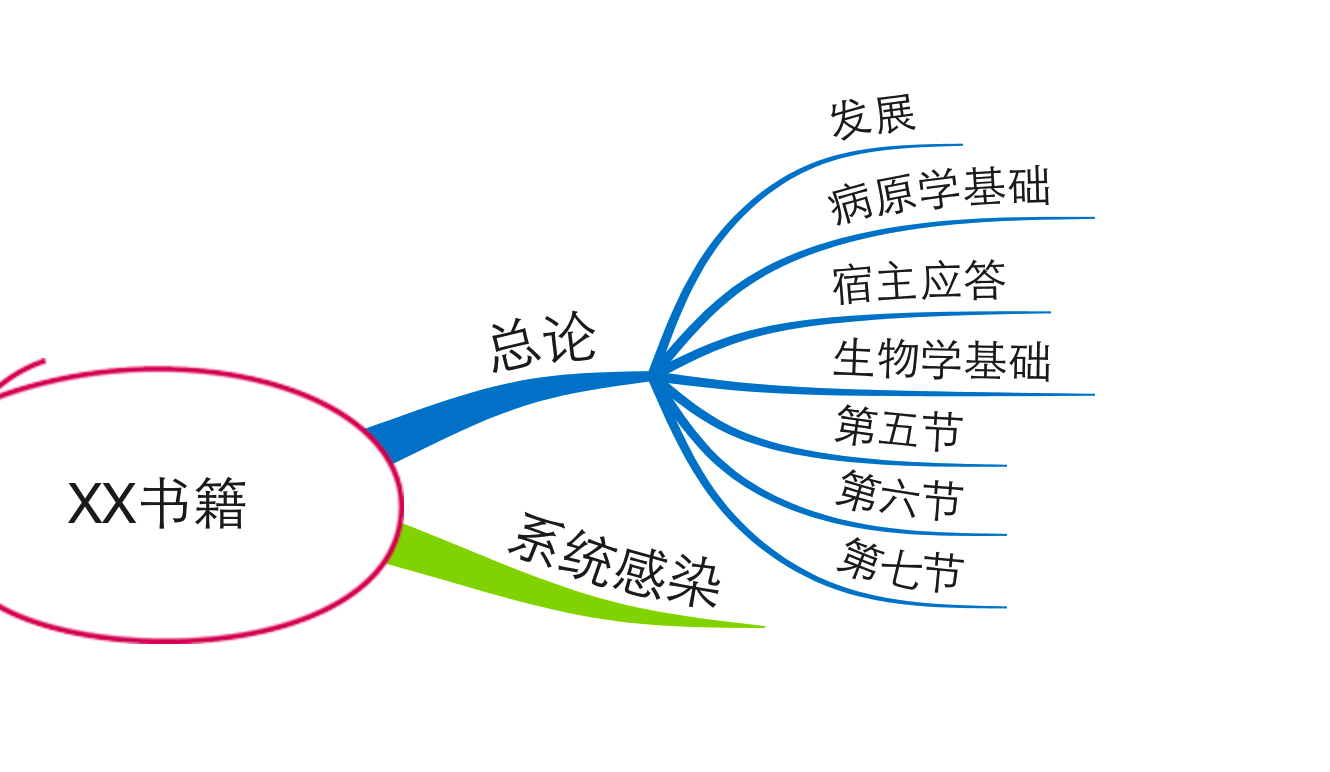 XX书籍

总论

发展

病原学基础

宿主应答

生物学基础

第五节

第六节

第七节

系统感染